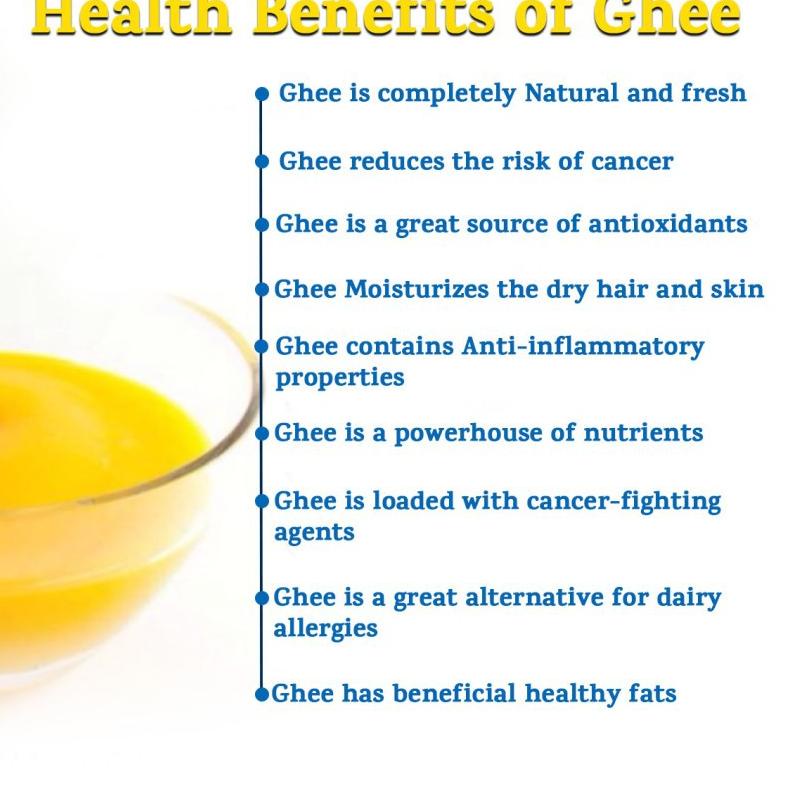 Health Benefits of Ghee

Ghee is completely Natural and fresh

Ghee reduces the risk of cancer

Ghee is a great source of antioxidants

Ghee Moisturizes the dry hair and skin

Ghee contains Anti-inflammatory properties

Ghee is a powerhouse of nutrients

Ghee is loaded with cancer-fighting agents

Ghee is a great alternative for dairy allergies

Ghee has beneficial healthy fats